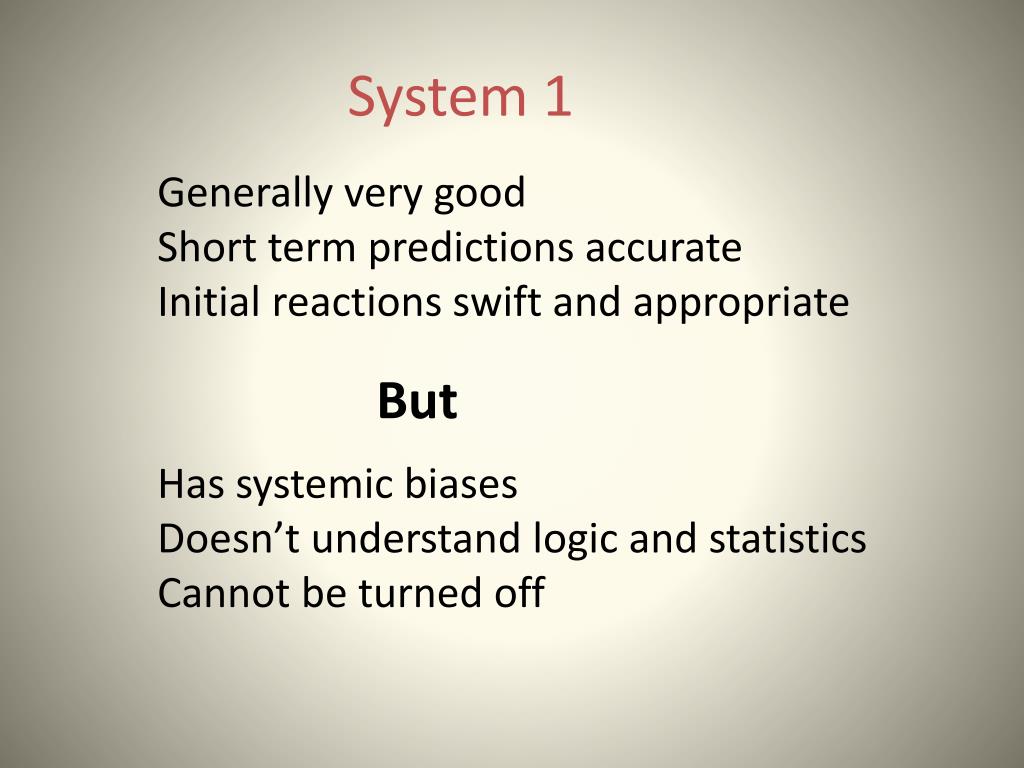 System 1

Generally very good
Short term predictions accurate
Initial reactions swift and appropriate

But

Has systemic biases
Doesn’t understand logic and statistics
Cannot be turned off